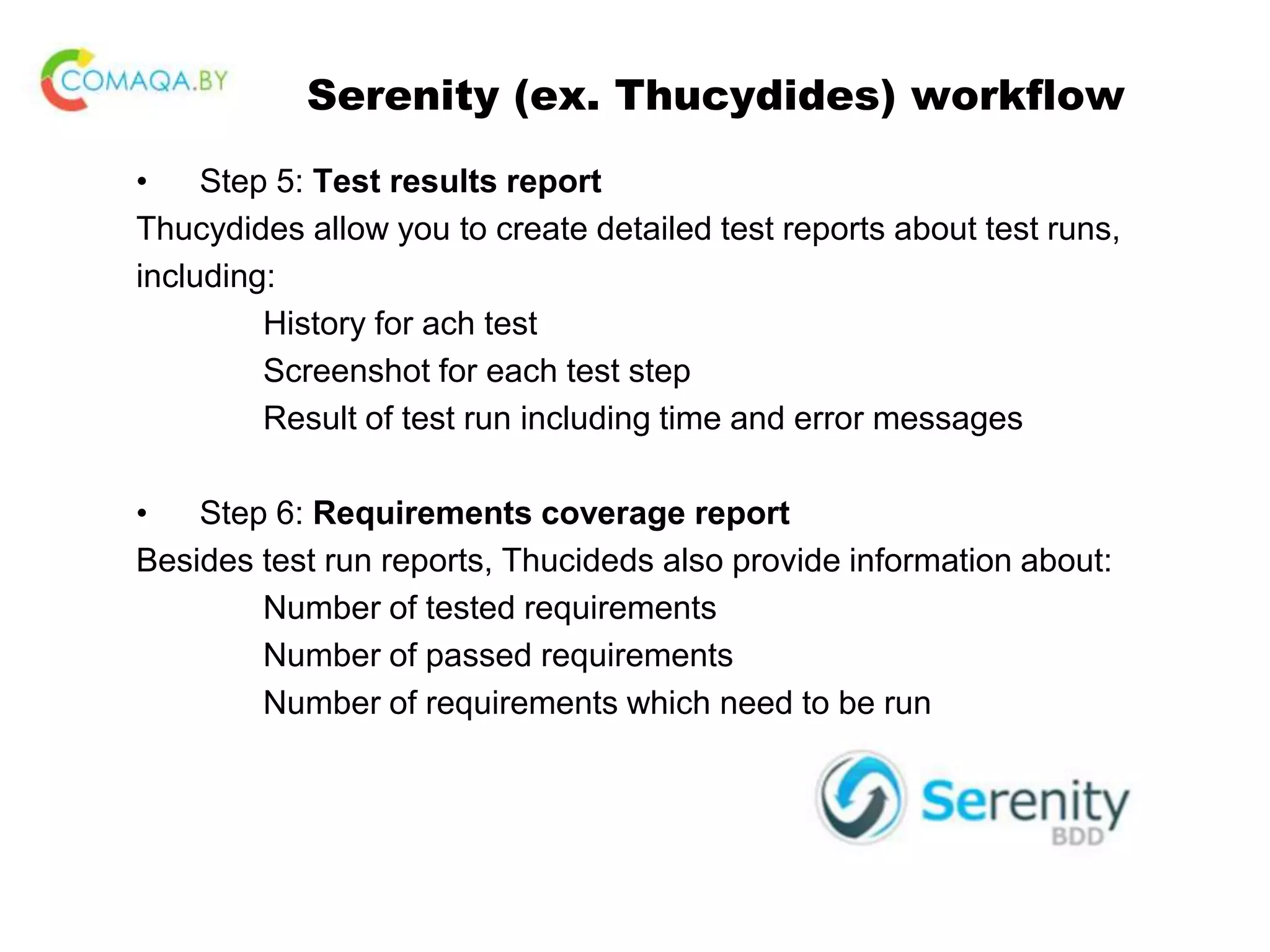 COMAQA.BY

Serenity (ex. Thucydides) workflow

• Step 5: Test results report

Thucydides allow you to create detailed test reports about test runs, including:

History for ach test

Screenshot for each test step

Result of test run including time and error messages

• Step 6: Requirements coverage report

Besides test run reports, Thucideds also provide information about:

Number of tested requirements

Number of passed requirements

Number of requirements which need to be run

Serenity BDD